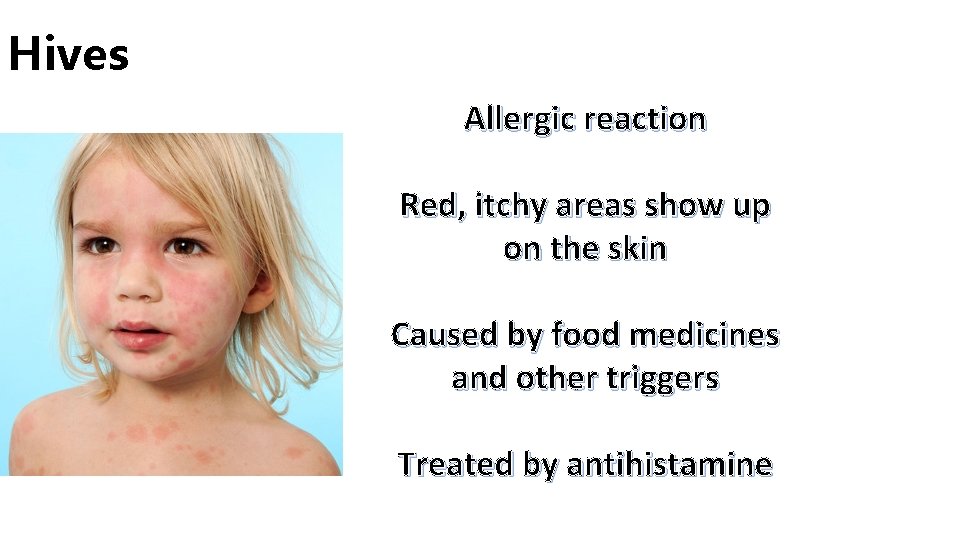 Hives

Allergic reaction

Red, itchy areas show up on the skin

Caused by food medicines and other triggers

Treated by antihistamine